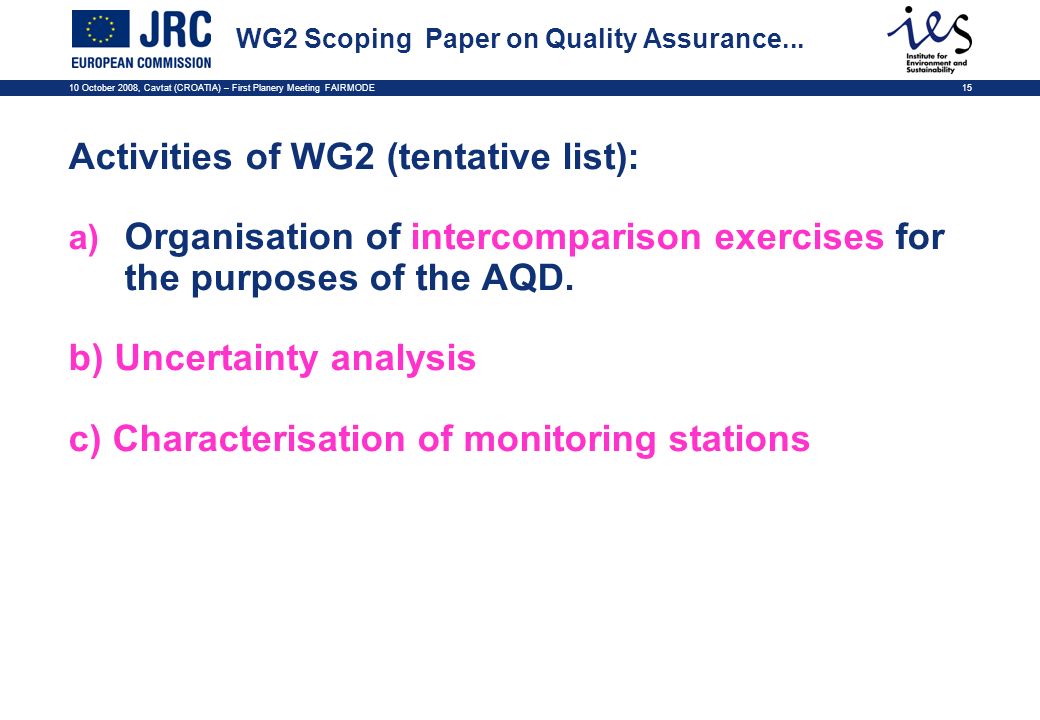 JRC
EUROPEAN COMMISSION

WG2 Scoping Paper on Quality Assurance...

ies
Institute for Environment and Sustainability

10 October 2008, Cavtat (CROATIA) – First Planery Meeting FAIRMODE

15

Activities of WG2 (tentative list):

a) Organisation of intercomparison exercises for the purposes of the AQD.

b) Uncertainty analysis

c) Characterisation of monitoring stations